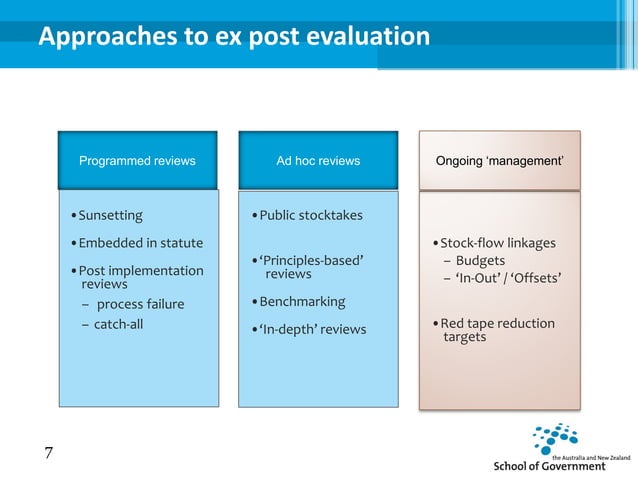 Approaches to ex post evaluation

Programmed reviews

• Sunsetting
• Embedded in statute
• Post implementation reviews
– process failure
– catch-all

Ad hoc reviews

• Public stocktakes
• 'Principles-based' reviews
• Benchmarking
• 'In-depth' reviews

Ongoing 'management'

• Stock-flow linkages
– Budgets
– 'In-Out' / 'Offsets'
• Red tape reduction targets

7

the Australia and New Zealand
School of Government